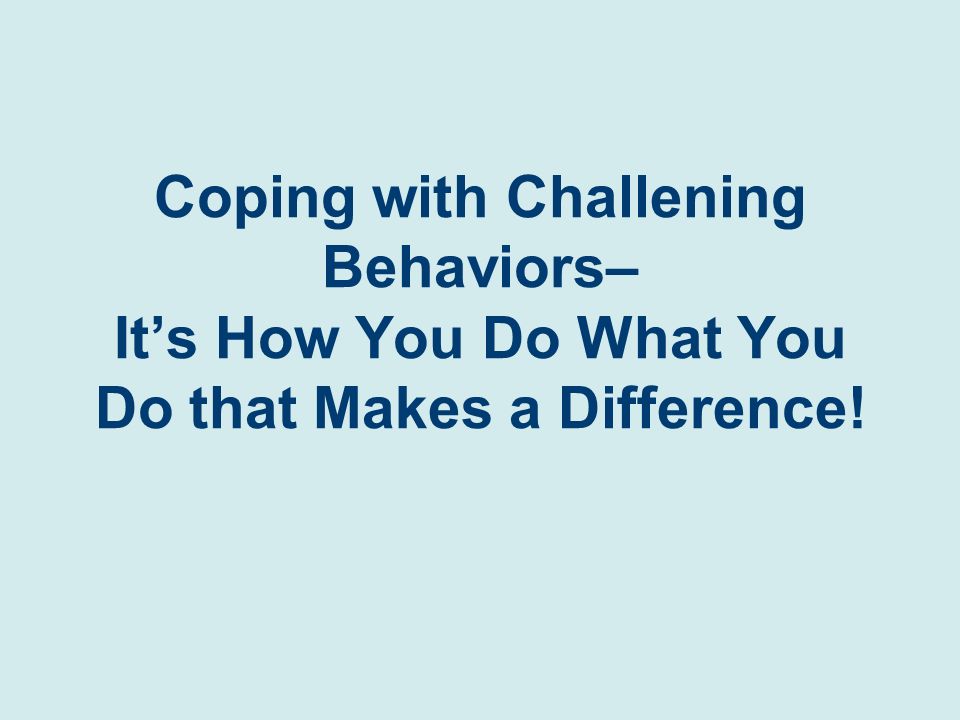 Coping with Challening Behaviors–
It’s How You Do What You Do that Makes a Difference!